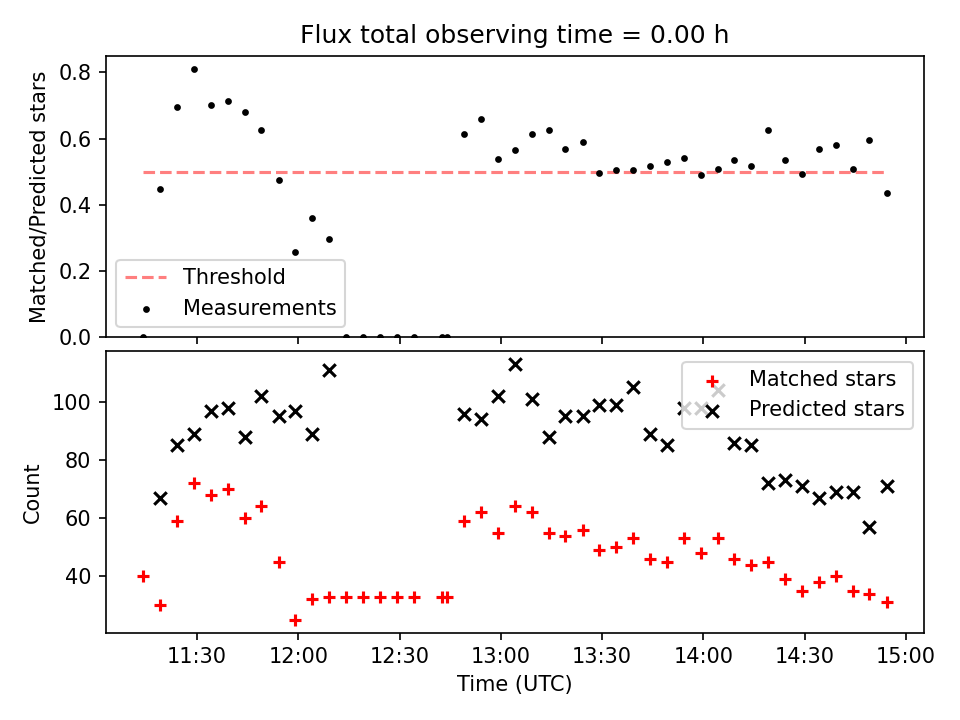 Flux total observing time = 0.00 h

Matched/Predicted stars

0.8
0.6
0.4
0.2
0.0

Threshold
Measurements

Count

100
80
60
40

Matched stars
Predicted stars

11:30
12:00
12:30
13:00
13:30
14:00
14:30
15:00

Time (UTC)